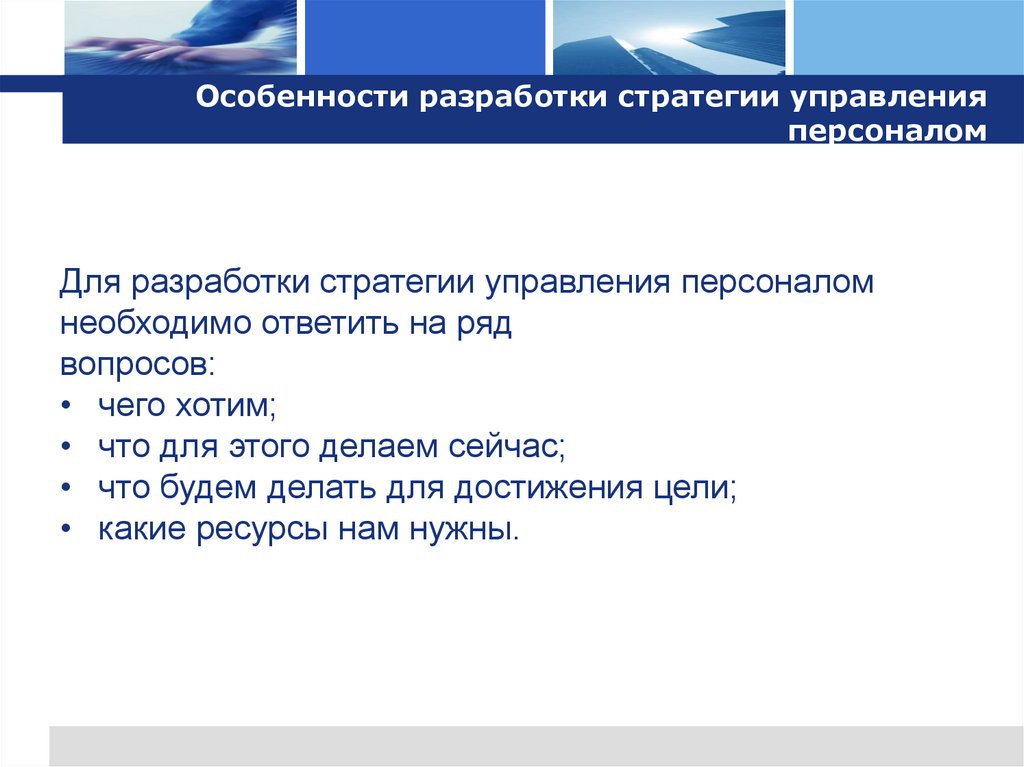 Особенности разработки стратегии управления персоналом

Для разработки стратегии управления персоналом необходимо ответить на ряд вопросов:
• чего хотим;
• что для этого делаем сейчас;
• что будем делать для достижения цели;
• какие ресурсы нам нужны.